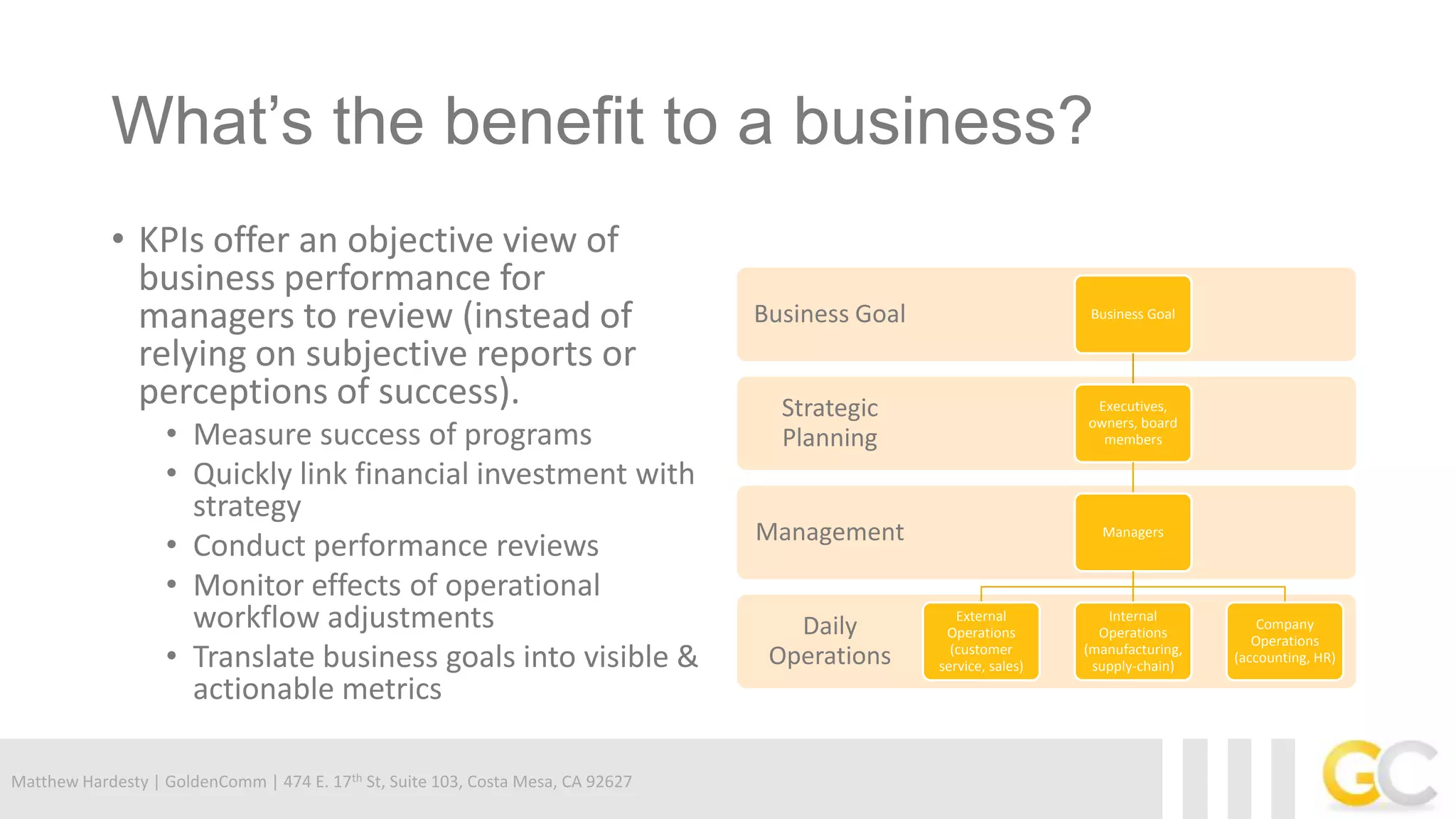 What's the benefit to a business?

• KPIs offer an objective view of business performance for managers to review (instead of relying on subjective reports or perceptions of success).
• Measure success of programs
• Quickly link financial investment with strategy
• Conduct performance reviews
• Monitor effects of operational workflow adjustments
• Translate business goals into visible & actionable metrics

Business Goal
Business Goal
Strategic Planning
Executives, owners, board members
Management
Managers
Daily Operations
External Operations (customer service, sales)
Internal Operations (manufacturing, supply-chain)
Company Operations (accounting, HR)

Matthew Hardesty | GoldenComm | 474 E. 17$^{th}$ St, Suite 103, Costa Mesa, CA 92627

GC